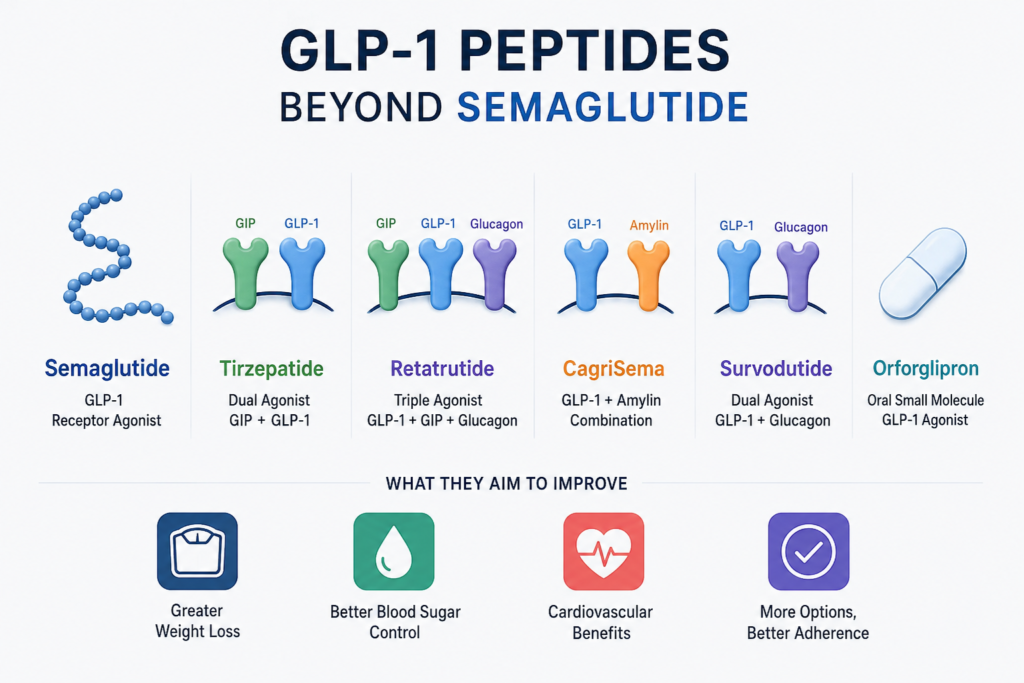 GLP-1 PEPTIDES
BEYOND SEMAGLUTIDE

Semaglutide
GLP-1
Receptor Agonist

GIP GLP-1
Tirzepatide
Dual Agonist
GIP + GLP-1

GIP GLP-1 Glucagon
Retatrutide
Triple Agonist
GLP-1 + GIP + Glucagon

GLP-1 Amylin
CagriSema
GLP-1 + Amylin
Combination

GLP-1 Glucagon
Survodutide
Dual Agonist
GLP-1 + Glucagon

Orforglipron
Oral Small Molecule
GLP-1 Agonist

WHAT THEY AIM TO IMPROVE

Greater
Weight Loss

Better Blood Sugar
Control

Cardiovascular
Benefits

More Options,
Better Adherence